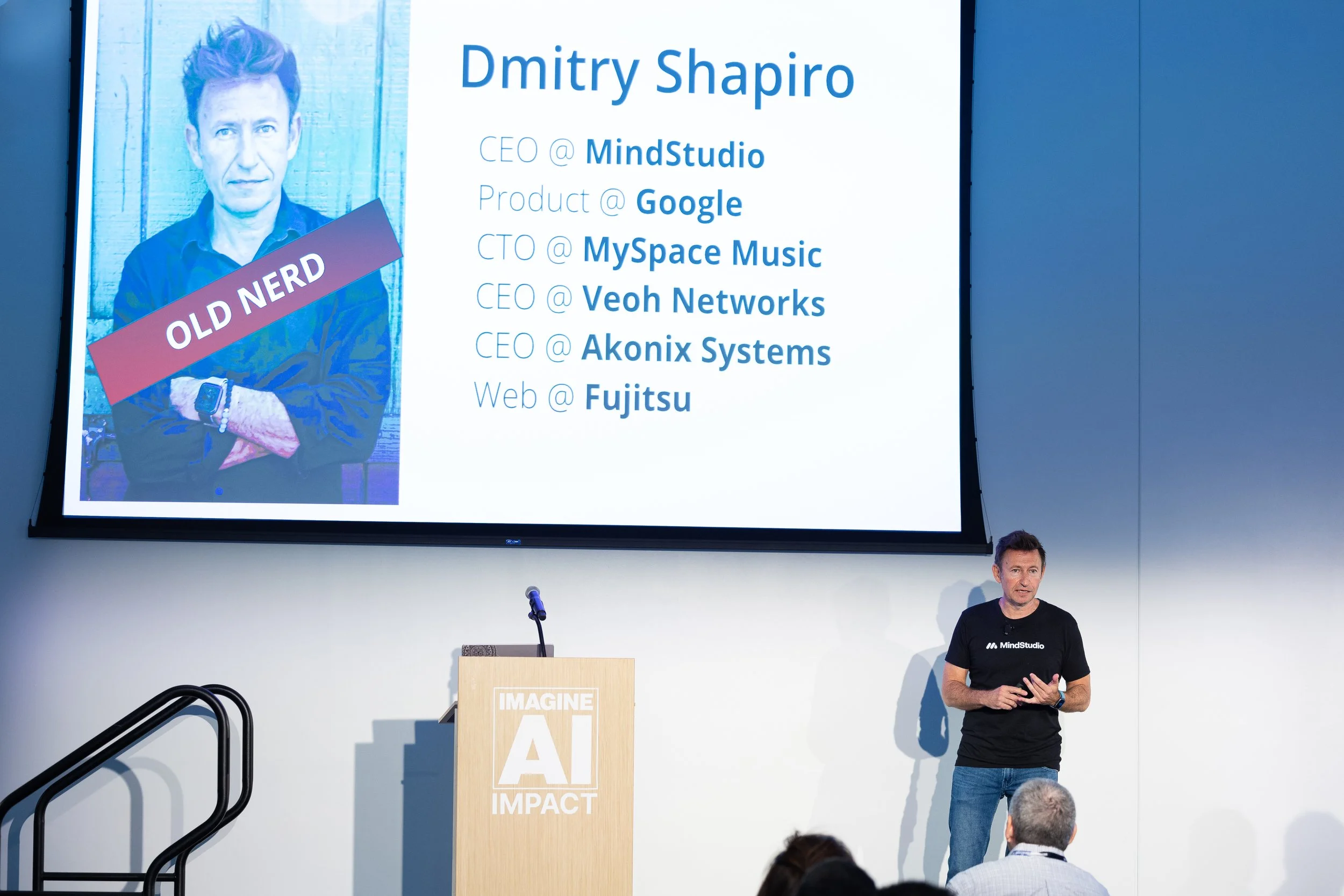 OLD NERD

Dmitry Shapiro

CEO @ MindStudio
Product @ Google
CTO @ MySpace Music
CEO @ Veoh Networks
CEO @ Akonix Systems
Web @ Fujitsu

IMAGINE
AI
IMPACT

MindStudio